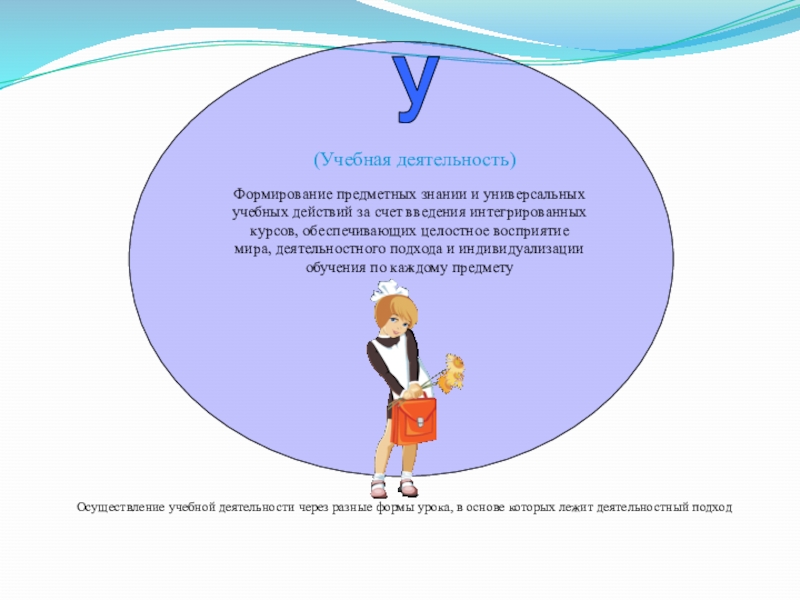 У

(Учебная деятельность)

Формирование предметных знании и универсальных учебных действий за счет введения интегрированных курсов, обеспечивающих целостное восприятие мира, деятельностного подхода и индивидуализации обучения по каждому предмету

Осуществление учебной деятельности через разные формы урока, в основе которых лежит деятельностный подход